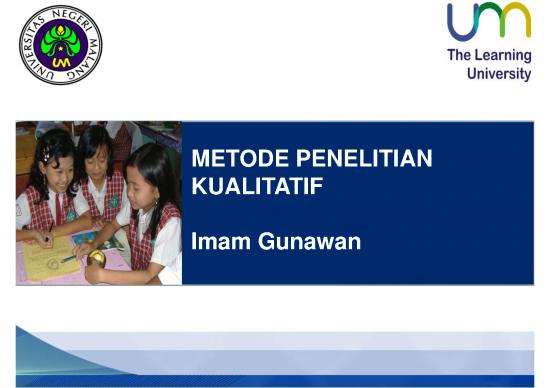 UNIVERSITAS NEGERI MALANG
UM

um
The Learning University

METODE PENELITIAN KUALITATIF

Imam Gunawan